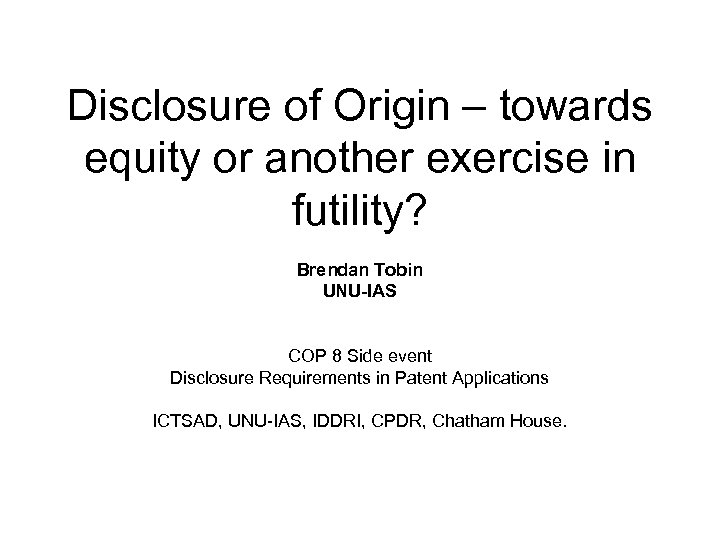 Disclosure of Origin – towards equity or another exercise in futility?

Brendan Tobin
UNU-IAS

COP 8 Side event
Disclosure Requirements in Patent Applications

ICTSAD, UNU-IAS, IDDRI, CPDR, Chatham House.